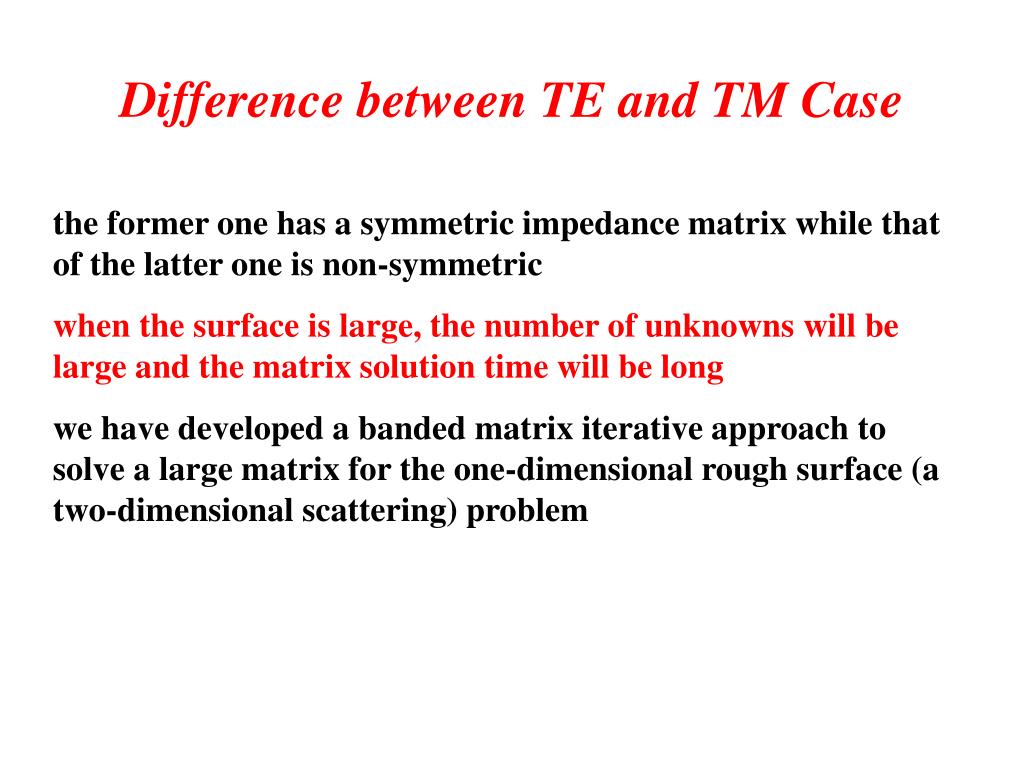 Difference between TE and TM Case

the former one has a symmetric impedance matrix while that of the latter one is non-symmetric

when the surface is large, the number of unknowns will be large and the matrix solution time will be long

we have developed a banded matrix iterative approach to solve a large matrix for the one-dimensional rough surface (a two-dimensional scattering) problem